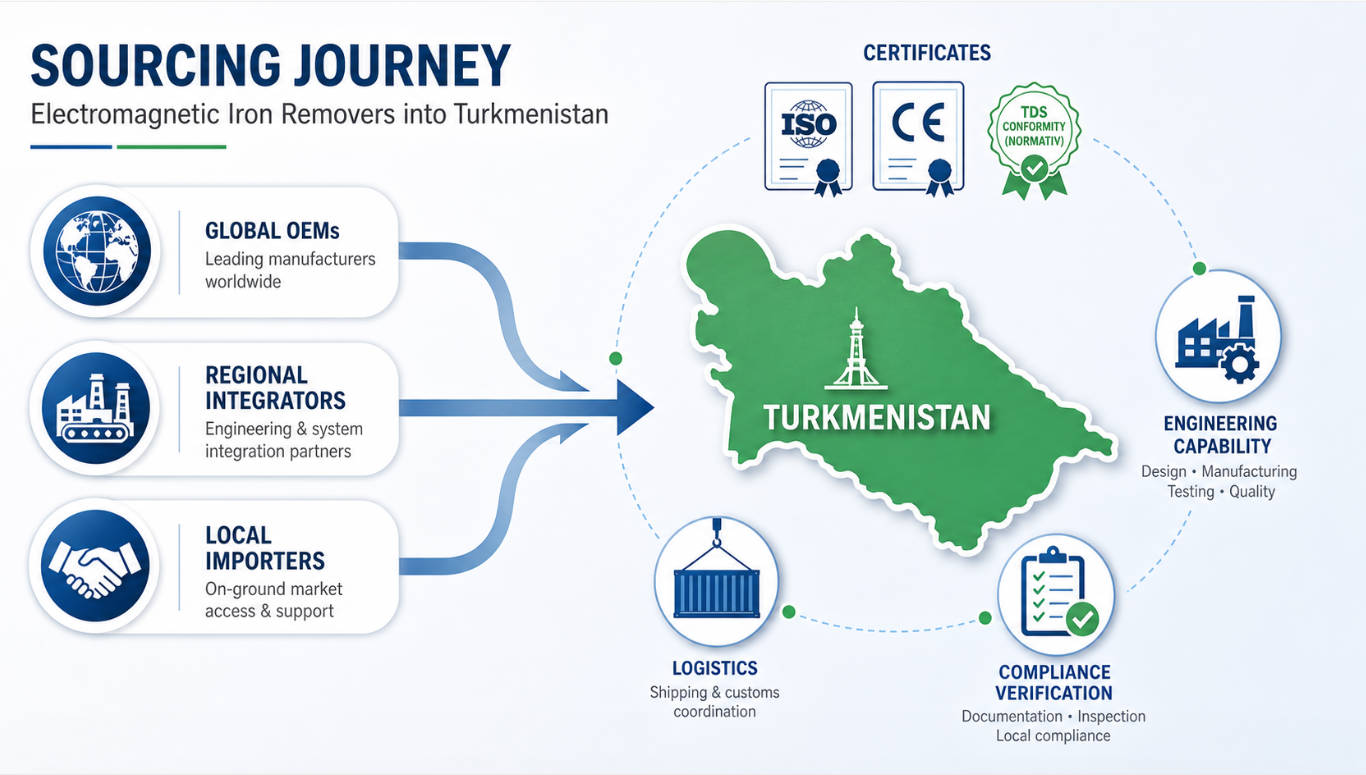 SOURCING JOURNEY

Electromagnetic Iron Removers into Turkmenistan

GLOBAL OEMs
Leading manufacturers worldwide

REGIONAL INTEGRATORS
Engineering & system integration partners

LOCAL IMPORTERS
On-ground market access & support

CERTIFICATES

ISO

CE

TDS CONFORMITY (NORMATIV)

TURKMENISTAN

ENGINEERING CAPABILITY
Design • Manufacturing Testing • Quality

LOGISTICS
Shipping & customs coordination

COMPLIANCE VERIFICATION
Documentation • Inspection Local compliance